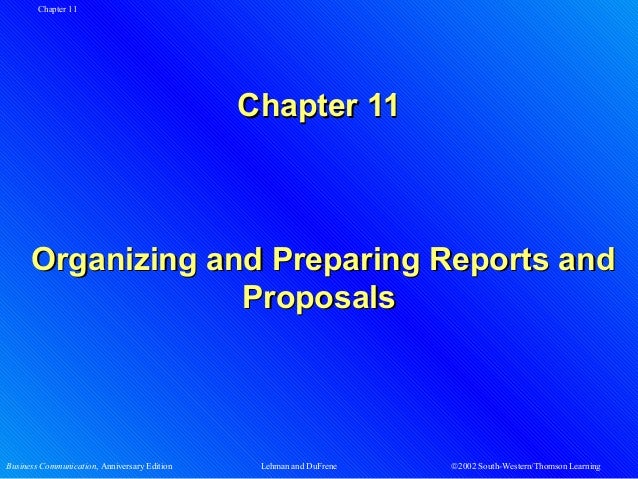 Chapter 11

Chapter 11

Organizing and Preparing Reports and Proposals

Business Communication, Anniversary Edition Lehman and DuFrene ©2002 South-Western/Thomson Learning